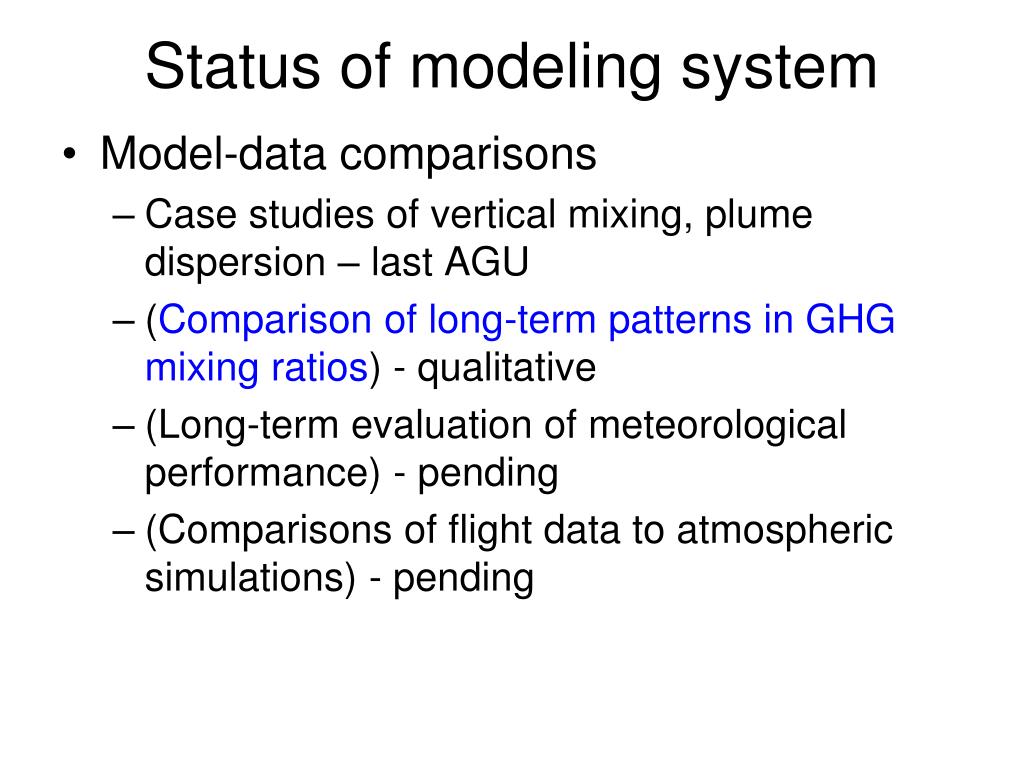 Status of modeling system

• Model-data comparisons
– Case studies of vertical mixing, plume dispersion – last AGU
– (Comparison of long-term patterns in GHG mixing ratios) - qualitative
– (Long-term evaluation of meteorological performance) - pending
– (Comparisons of flight data to atmospheric simulations) - pending